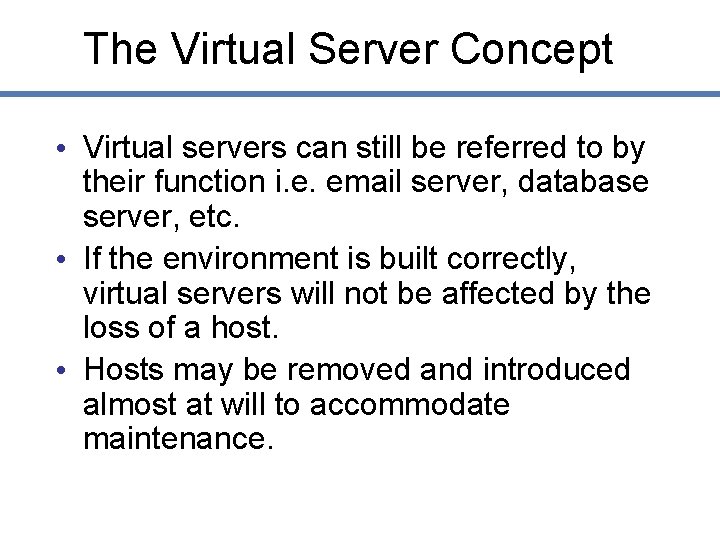 The Virtual Server Concept

• Virtual servers can still be referred to by their function i.e. email server, database server, etc.
• If the environment is built correctly, virtual servers will not be affected by the loss of a host.
• Hosts may be removed and introduced almost at will to accommodate maintenance.